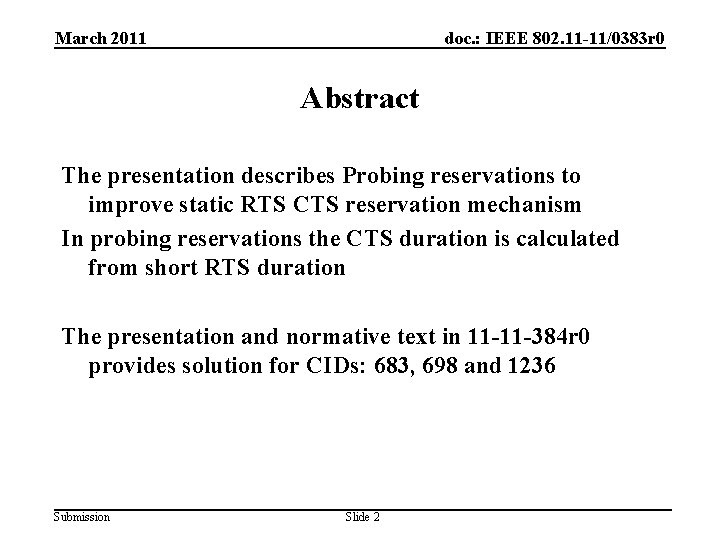 March 2011

doc.: IEEE 802.11-11/0383r0

Abstract

The presentation describes Probing reservations to improve static RTS CTS reservation mechanism

In probing reservations the CTS duration is calculated from short RTS duration

The presentation and normative text in 11-11-384r0 provides solution for CIDs: 683, 698 and 1236

Submission

Slide 2